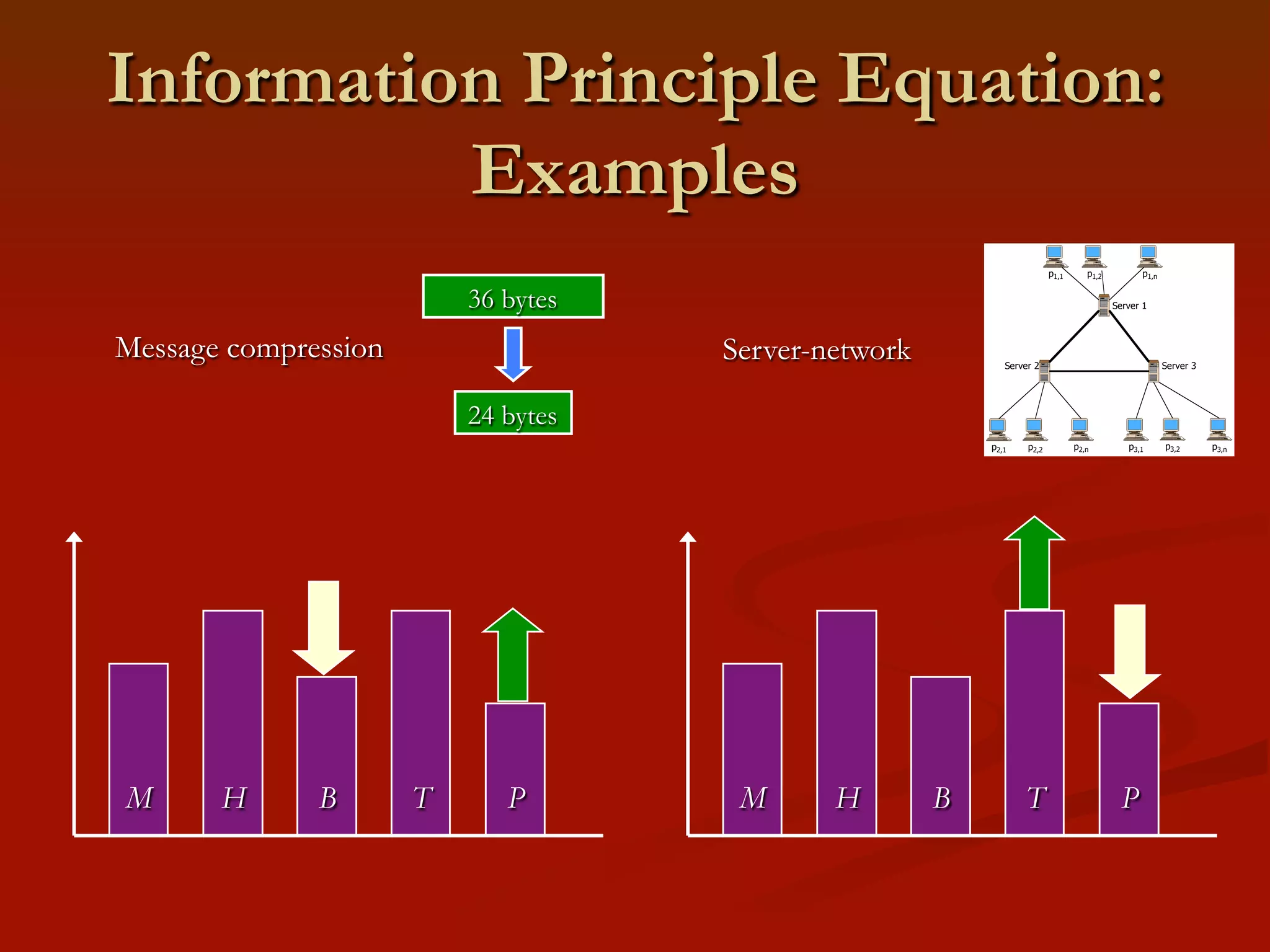 Information Principle Equation: Examples

Message compression

36 bytes

24 bytes

Server-network

$p_{1,1}$ $p_{1,2}$ $p_{1,n}$

Server 1

Server 2

Server 3

$p_{2,1}$ $p_{2,2}$ $p_{2,n}$ $p_{3,1}$ $p_{3,2}$ $p_{3,n}$

M H B T P

M H B T P